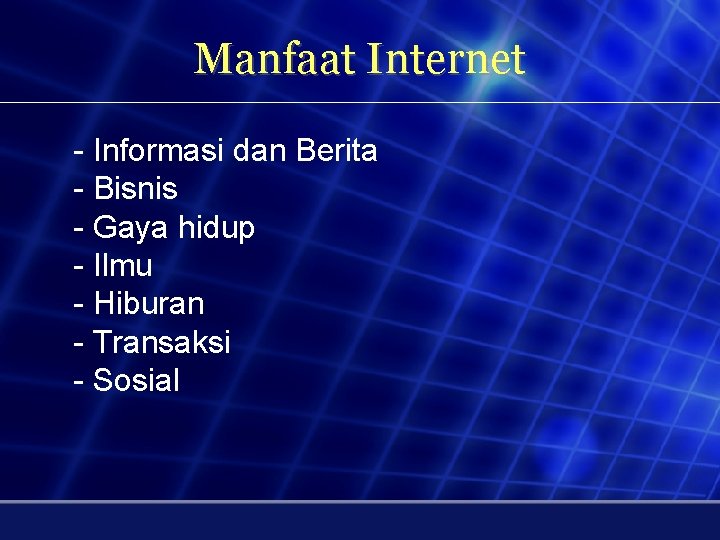 Manfaat Internet

- Informasi dan Berita
- Bisnis
- Gaya hidup
- Ilmu
- Hiburan
- Transaksi
- Sosial